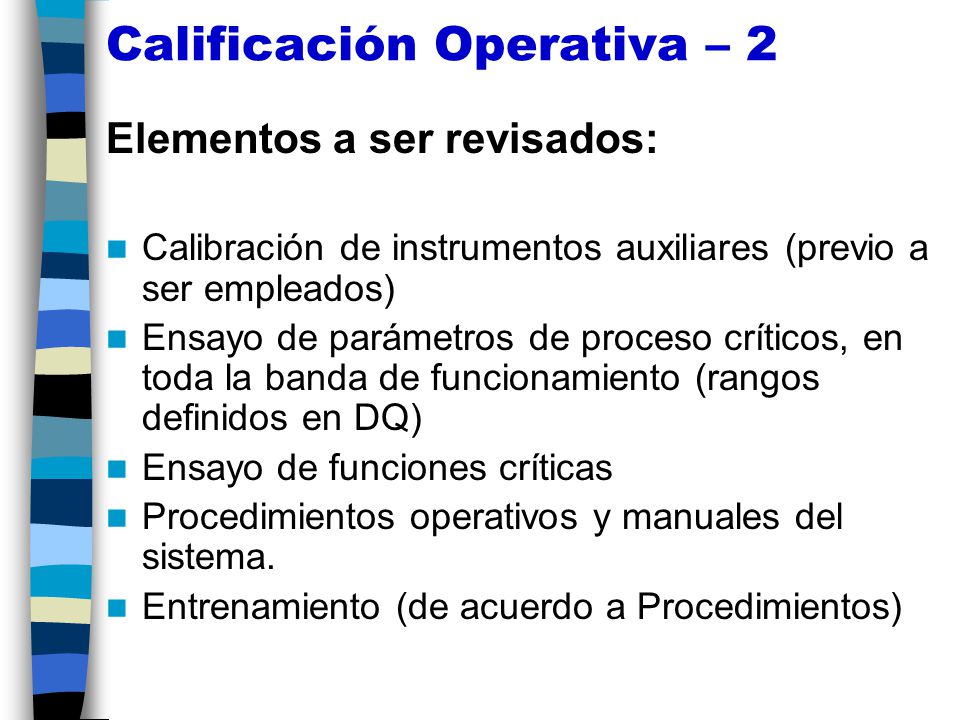 Calificación Operativa – 2

Elementos a ser revisados:

- Calibración de instrumentos auxiliares (previo a ser empleados)
- Ensayo de parámetros de proceso críticos, en toda la banda de funcionamiento (rangos definidos en DQ)
- Ensayo de funciones críticas
- Procedimientos operativos y manuales del sistema.
- Entrenamiento (de acuerdo a Procedimientos)